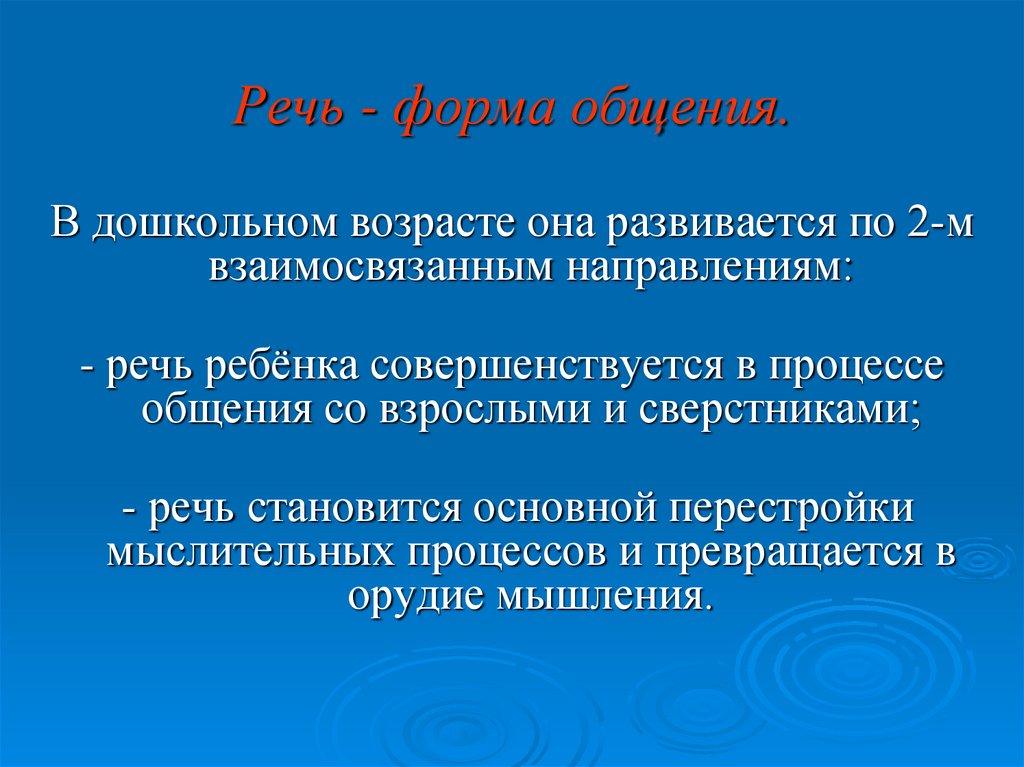 Речь - форма общения.

В дошкольном возрасте она развивается по 2-м взаимосвязанным направлениям:

- речь ребёнка совершенствуется в процессе общения со взрослыми и сверстниками;

- речь становится основной перестройки мыслительных процессов и превращается в орудие мышления.